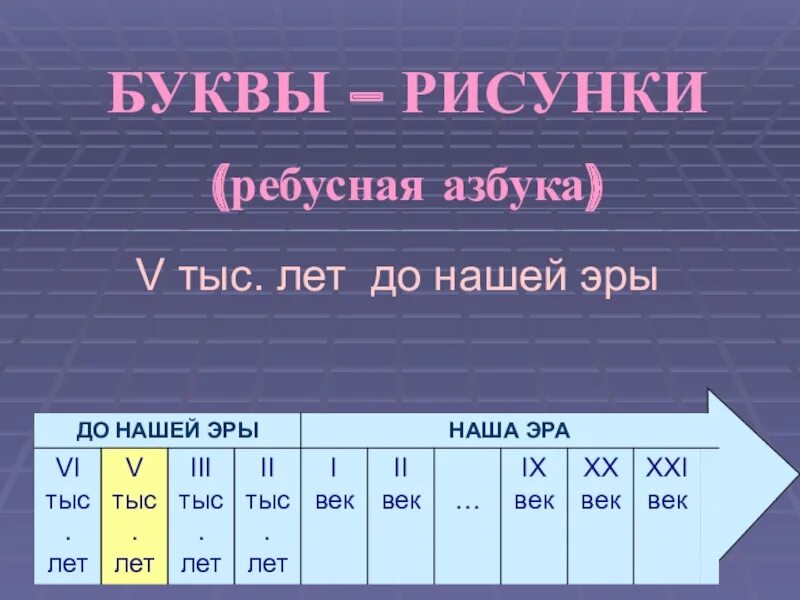 БУКВЫ – РИСУНКИ
(ребусная азбука)

V тыс. лет до нашей эры

| ДО НАШЕЙ ЭРЫ | | | | НАША ЭРА | | | | | |
|---|---|---|---|---|---|---|---|---|---|
| VI тыс. лет | V тыс. лет | III тыс. лет | II тыс. лет | I век | II век | … | IX век | XX век | XXI век |